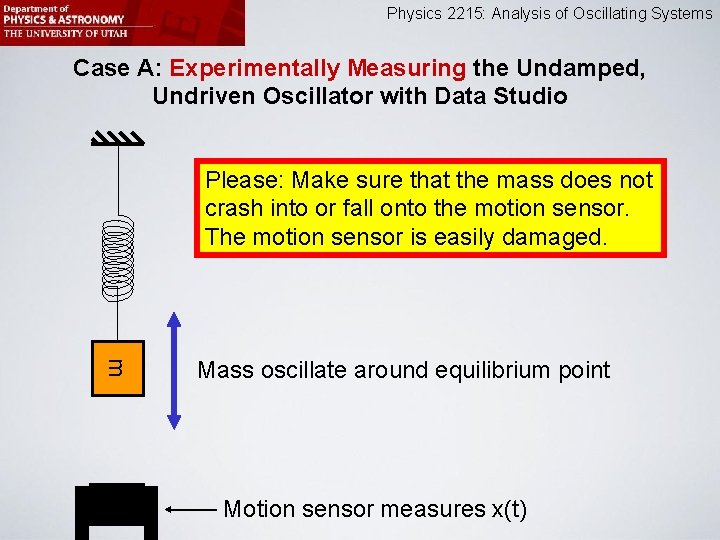 Department of
PHYSICS & ASTRONOMY
THE UNIVERSITY OF UTAH

Physics 2215: Analysis of Oscillating Systems

Case A: Experimentally Measuring the Undamped, Undriven Oscillator with Data Studio

Please: Make sure that the mass does not crash into or fall onto the motion sensor. The motion sensor is easily damaged.

m

Mass oscillate around equilibrium point

Motion sensor measures x(t)